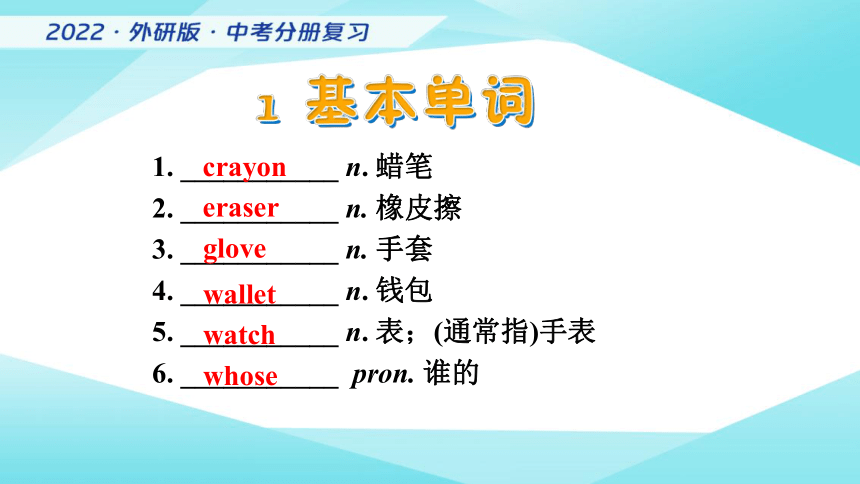 2022 · 外研版 · 中考分册复习

1 基本单词

1. crayon n. 蜡笔
2. eraser n. 橡皮擦
3. glove n. 手套
4. wallet n. 钱包
5. watch n. 表；(通常指)手表
6. whose pron. 谁的